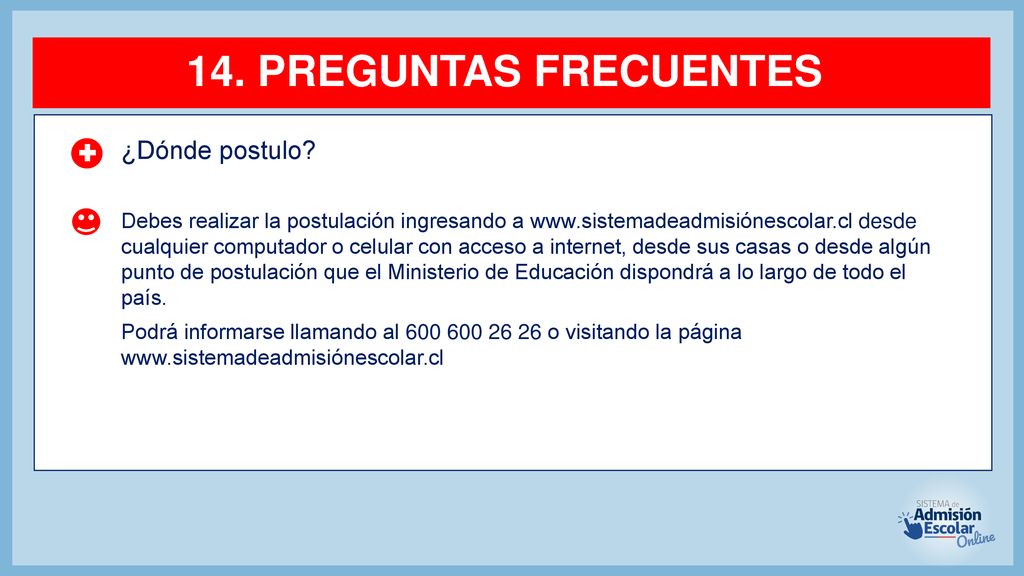 14. PREGUNTAS FRECUENTES

¿Dónde postulo?

Debes realizar la postulación ingresando a www.sistemadeadmisiónescolar.cl desde cualquier computador o celular con acceso a internet, desde sus casas o desde algún punto de postulación que el Ministerio de Educación dispondrá a lo largo de todo el país.

Podrá informarse llamando al 600 600 26 26 o visitando la página www.sistemadeadmisiónescolar.cl

SISTEMA de Admisión Escolar Online